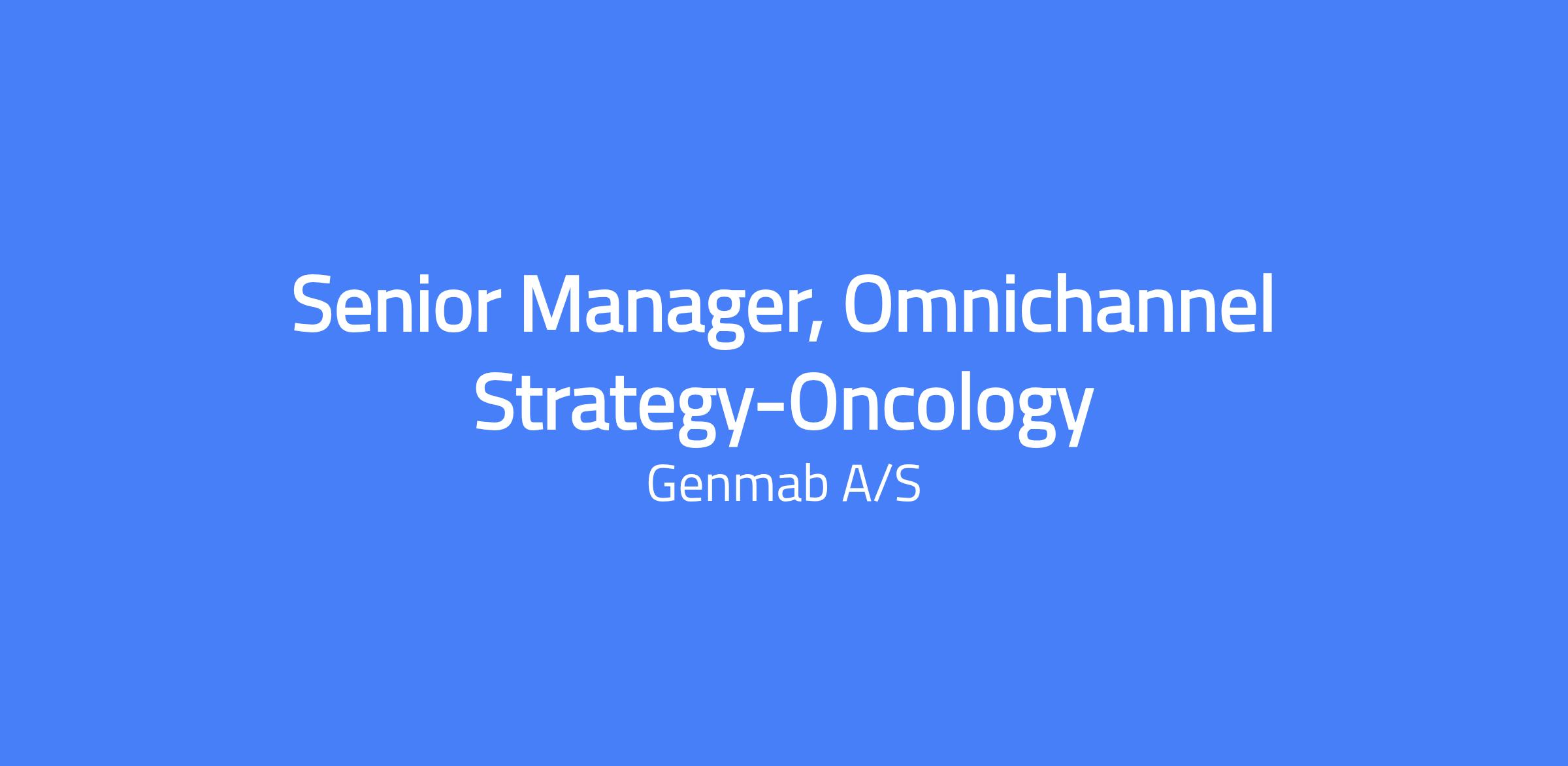 Senior Manager, Omnichannel Strategy-Oncology

Genmab A/S